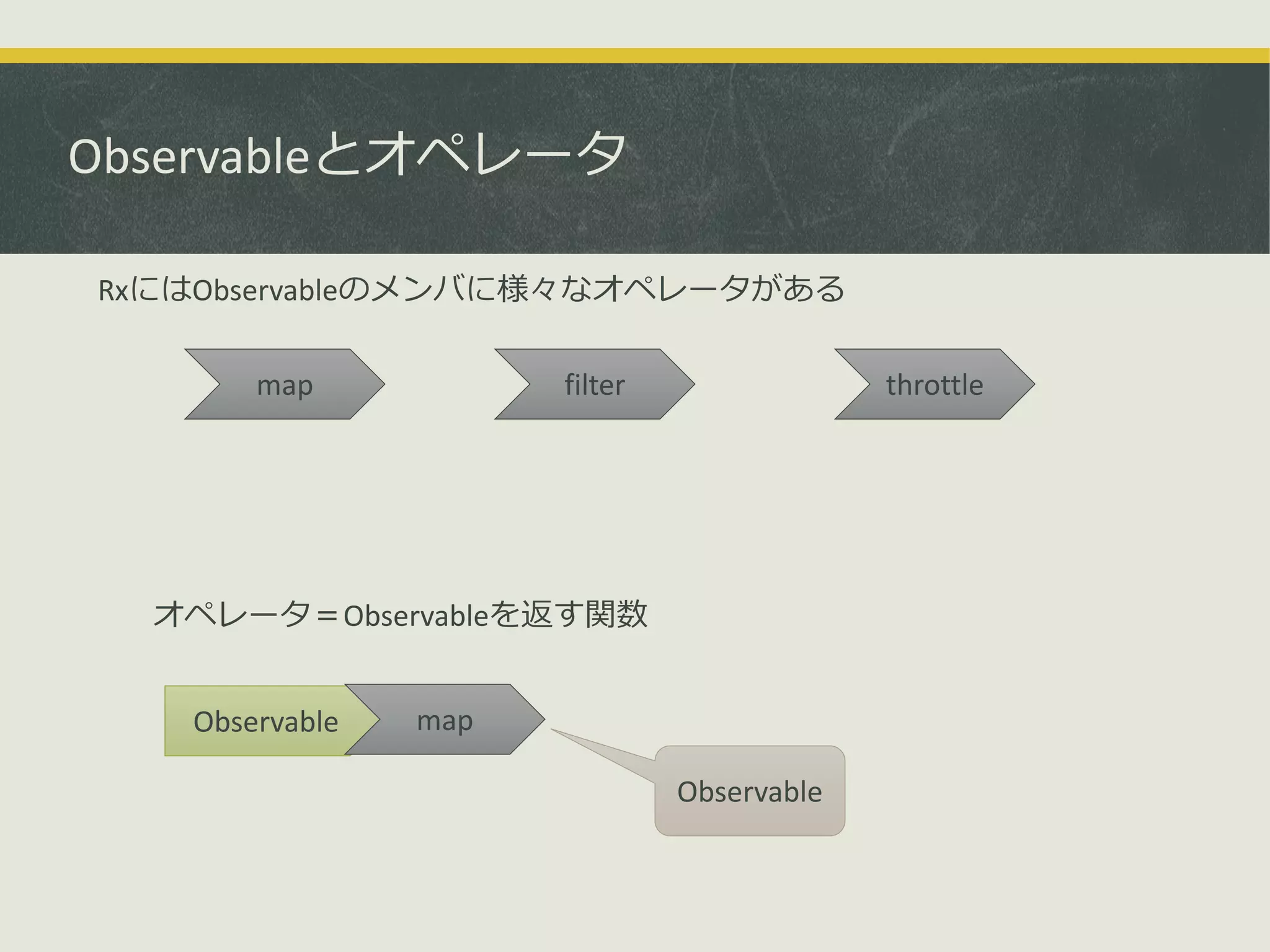 Observableとオペレータ

RxにはObservableのメンバに様々なオペレータがある

map

filter

throttle

オペレータ＝Observableを返す関数

Observable

map

Observable